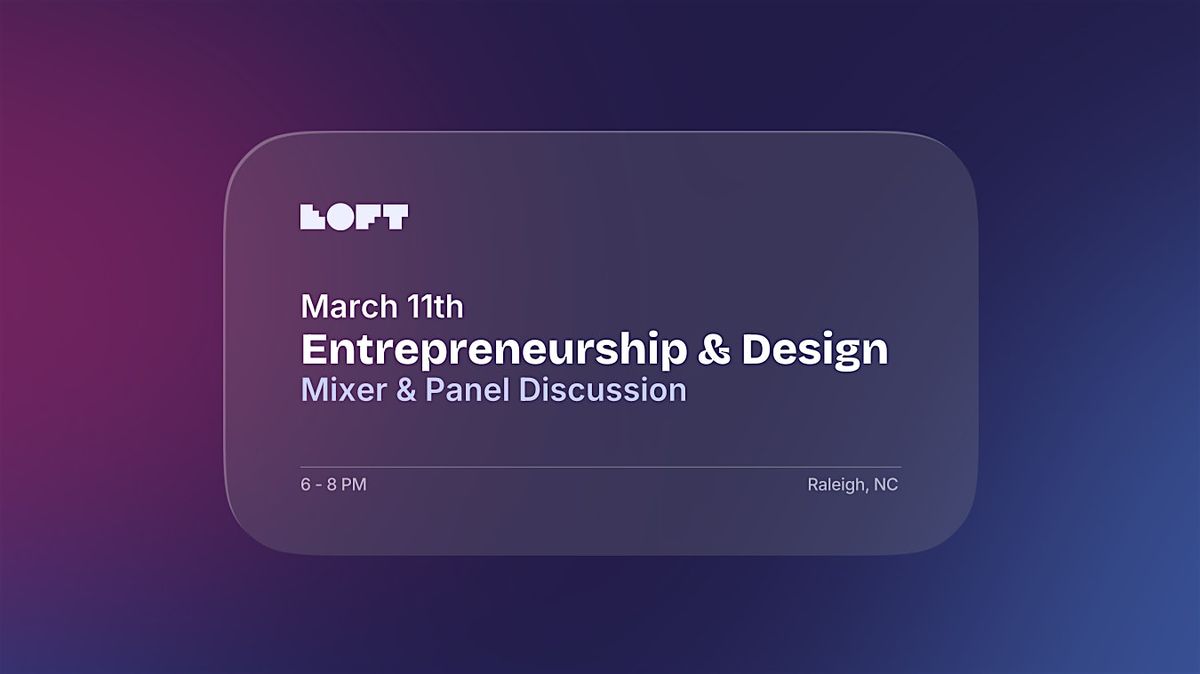 LOFT

March 11th
Entrepreneurship & Design
Mixer & Panel Discussion

6 - 8 PM

Raleigh, NC